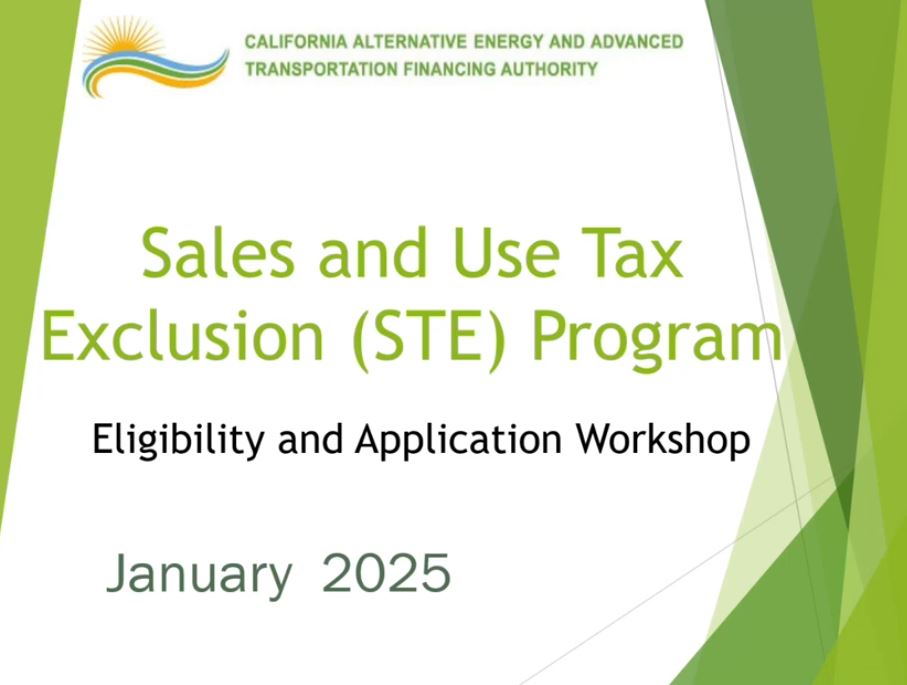 CALIFORNIA ALTERNATIVE ENERGY AND ADVANCED TRANSPORTATION FINANCING AUTHORITY

Sales and Use Tax Exclusion (STE) Program

Eligibility and Application Workshop

January 2025